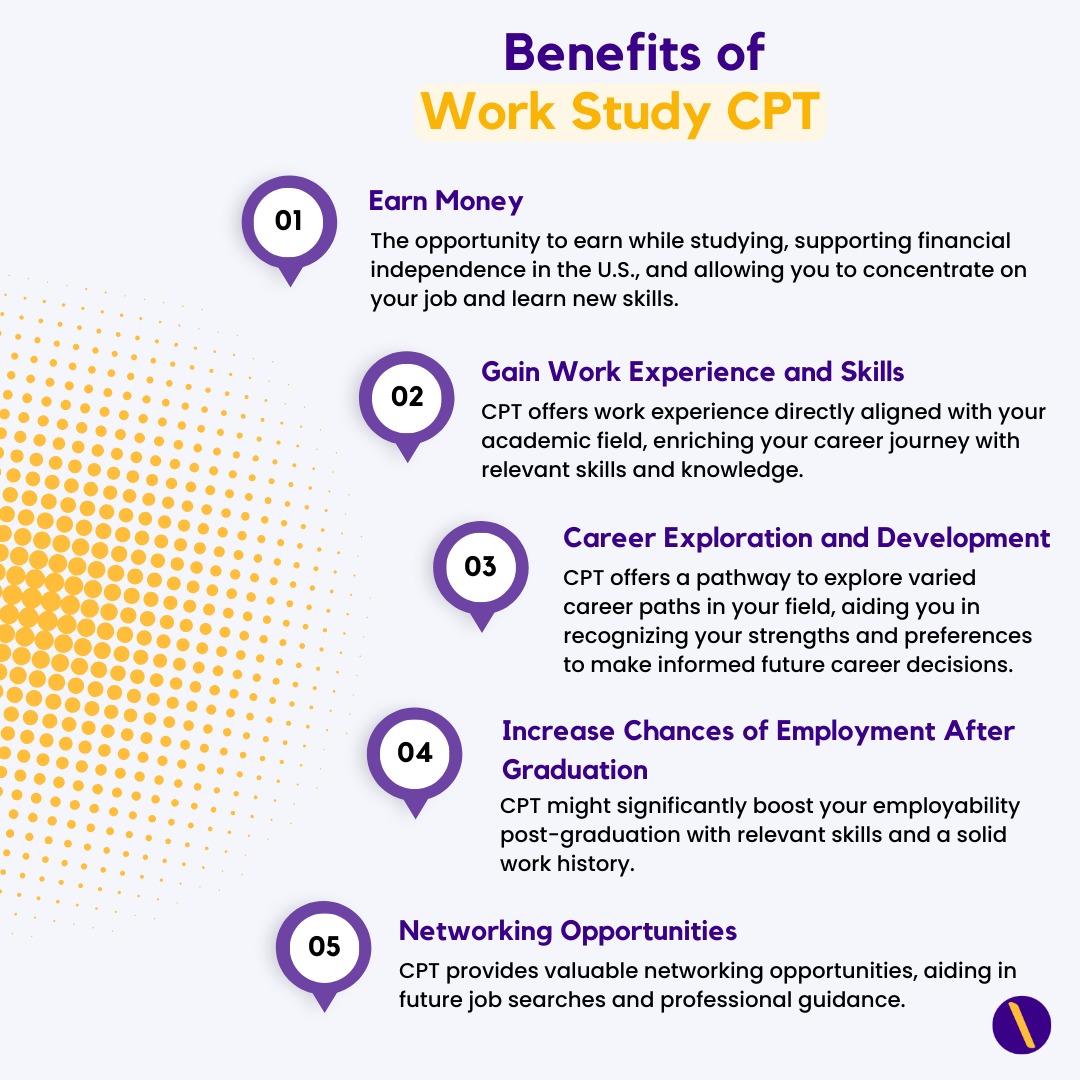 Benefits of
Work Study CPT

01
Earn Money
The opportunity to earn while studying, supporting financial independence in the U.S., and allowing you to concentrate on your job and learn new skills.

02
Gain Work Experience and Skills
CPT offers work experience directly aligned with your academic field, enriching your career journey with relevant skills and knowledge.

03
Career Exploration and Development
CPT offers a pathway to explore varied career paths in your field, aiding you in recognizing your strengths and preferences to make informed future career decisions.

04
Increase Chances of Employment After Graduation
CPT might significantly boost your employability post-graduation with relevant skills and a solid work history.

05
Networking Opportunities
CPT provides valuable networking opportunities, aiding in future job searches and professional guidance.